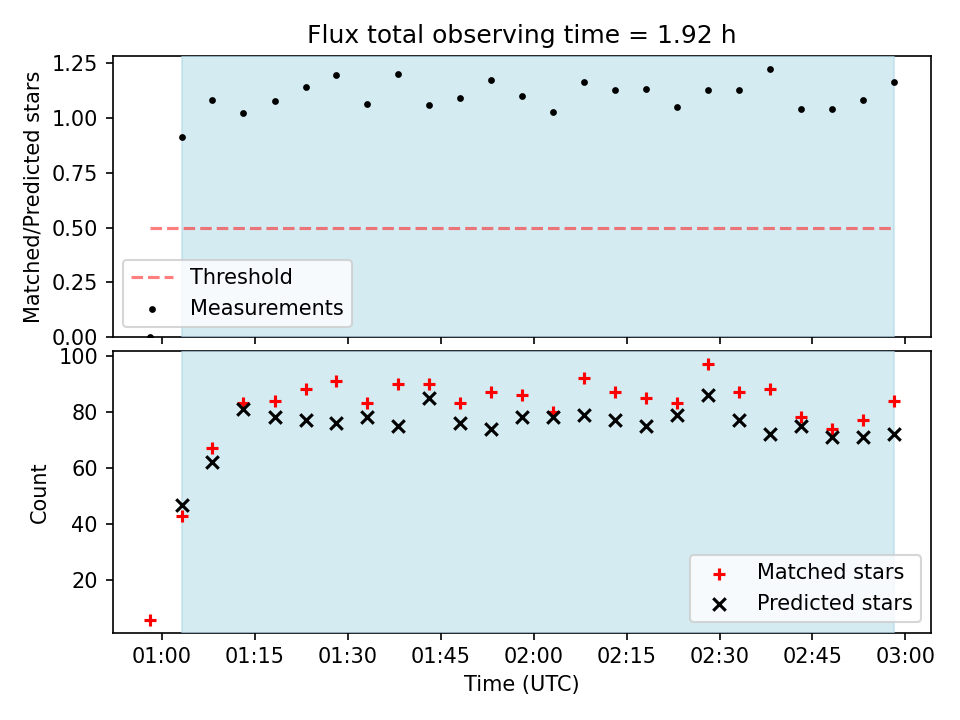 Flux total observing time = 1.92 h

Matched/Predicted stars

1.25
1.00
0.75
0.50
0.25
0.00

Threshold
Measurements

Count

100
80
60
40
20

Matched stars
Predicted stars

01:00 01:15 01:30 01:45 02:00 02:15 02:30 02:45 03:00

Time (UTC)